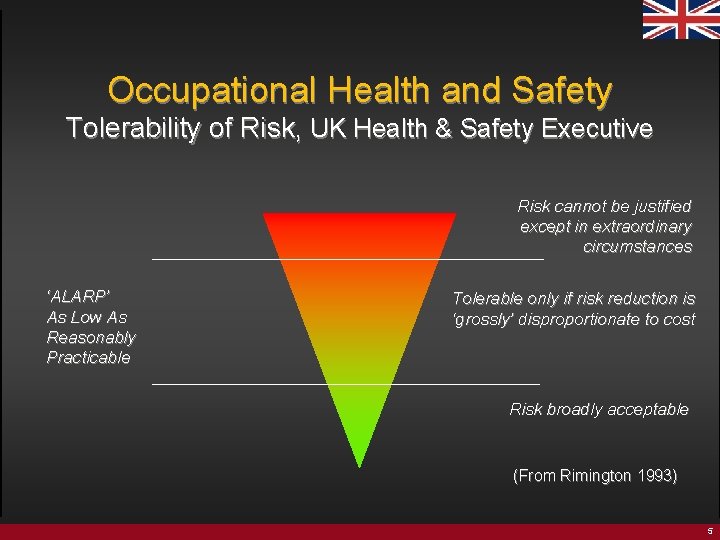 Occupational Health and Safety
Tolerability of Risk, UK Health & Safety Executive

Risk cannot be justified except in extraordinary circumstances

'ALARP'
As Low As Reasonably Practicable

Tolerable only if risk reduction is 'grossly' disproportionate to cost

Risk broadly acceptable

(From Rimington 1993)

5